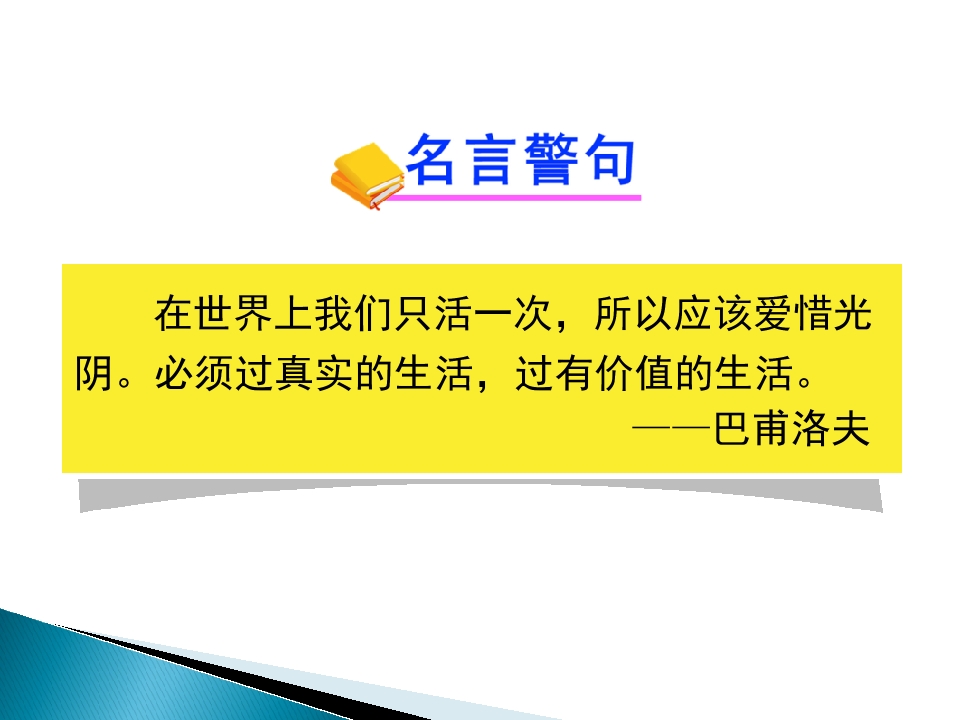 名言警句

在世界上我们只活一次，所以应该爱惜光阴。必须过真实的生活，过有价值的生活。

——巴甫洛夫